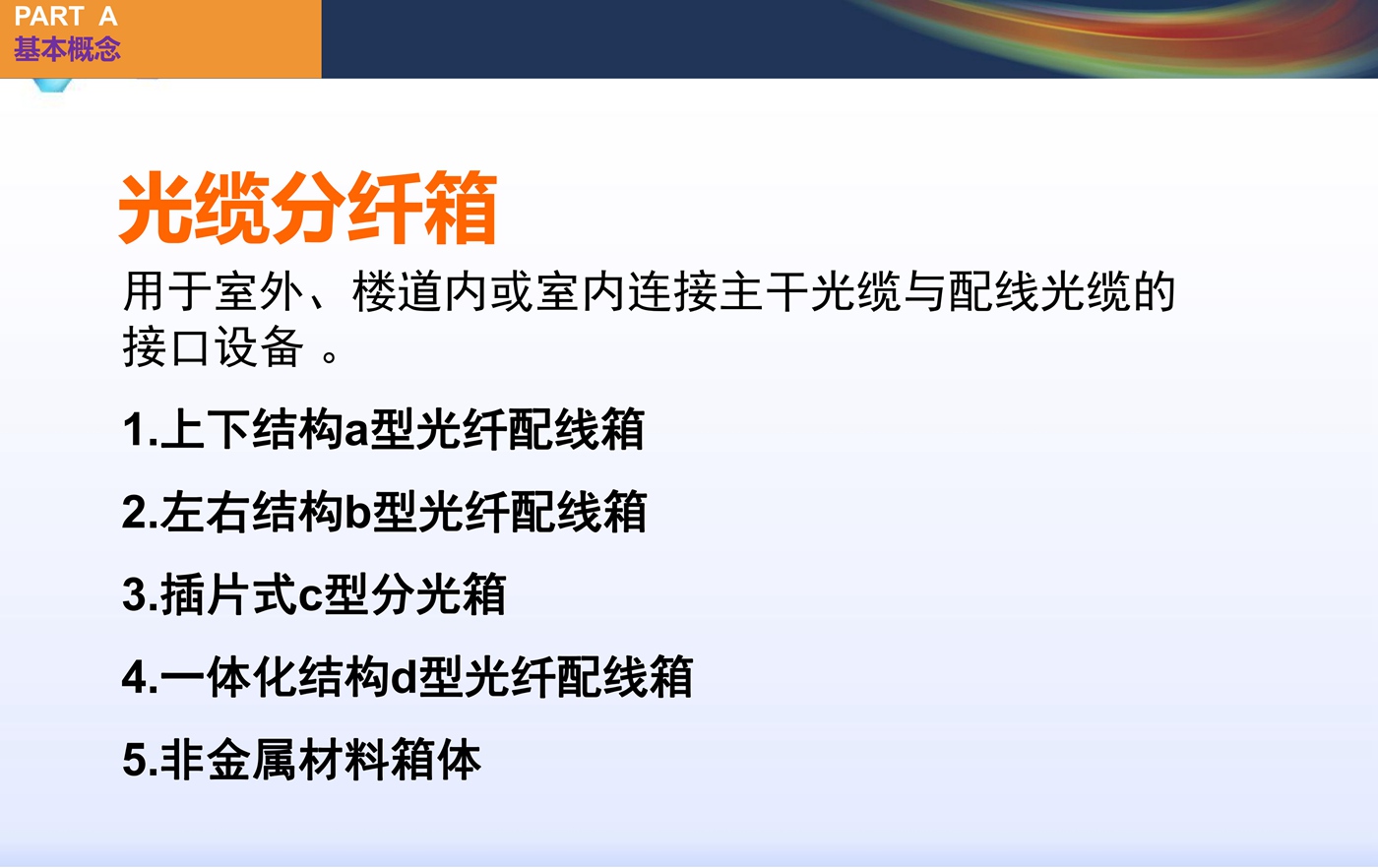 PART A
基本概念

光缆分纤箱

用于室外、楼道内或室内连接主干光缆与配线光缆的接口设备 。

1.上下结构a型光纤配线箱

2.左右结构b型光纤配线箱

3.插片式c型分光箱

4.一体化结构d型光纤配线箱

5.非金属材料箱体